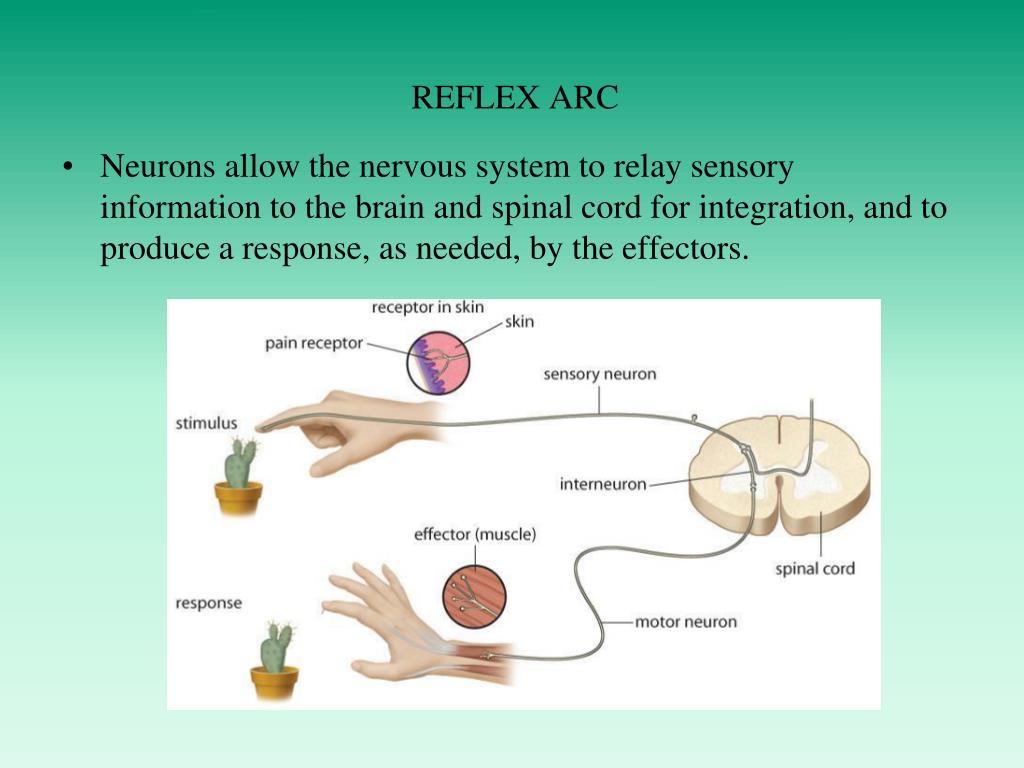 REFLEX ARC

• Neurons allow the nervous system to relay sensory information to the brain and spinal cord for integration, and to produce a response, as needed, by the effectors.

receptor in skin
skin
pain receptor
sensory neuron
stimulus
interneuron
effector (muscle)
spinal cord
response
motor neuron